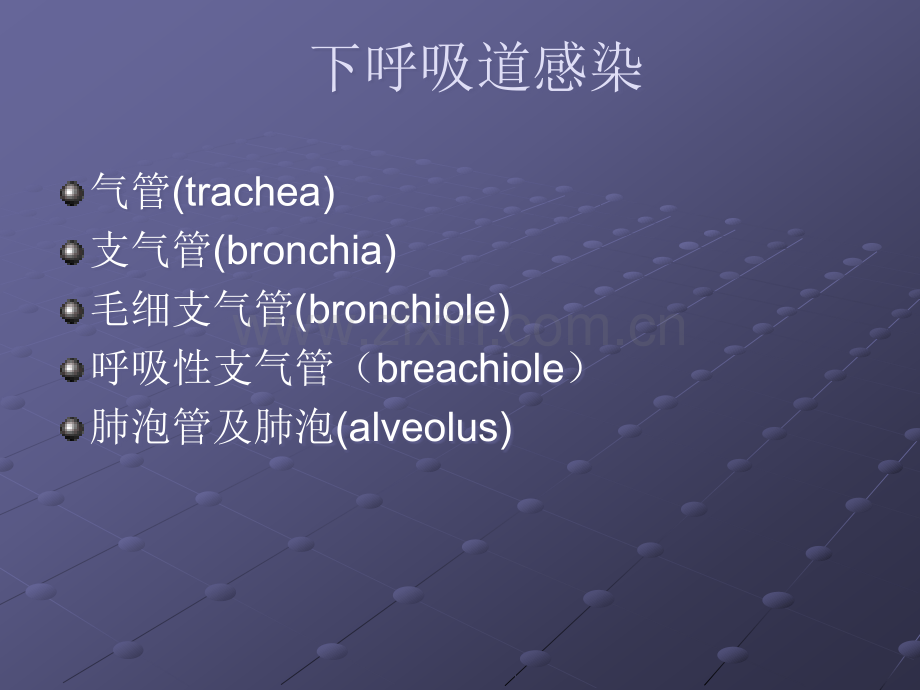 下呼吸道感染

气管(trachea)
支气管(bronchia)
毛细支气管(bronchiole)
呼吸性支气管（breachiole）
肺泡管及肺泡(alveolus)

www.zixin.com.cn